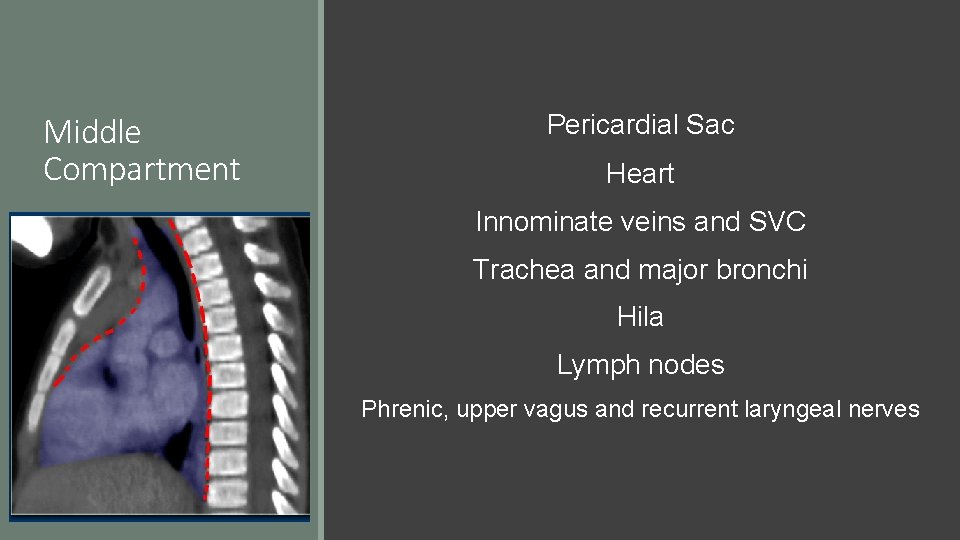 Middle Compartment

Pericardial Sac

Heart

Innominate veins and SVC

Trachea and major bronchi

Hila

Lymph nodes

Phrenic, upper vagus and recurrent laryngeal nerves